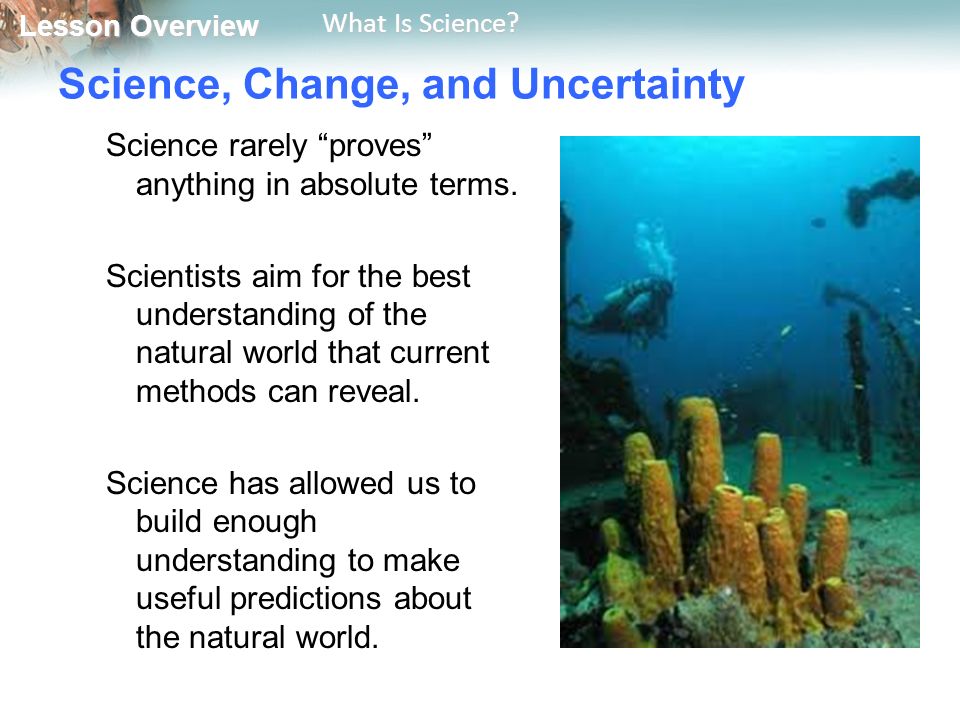 Lesson Overview What Is Science?

Science, Change, and Uncertainty

Science rarely “proves” anything in absolute terms.

Scientists aim for the best understanding of the natural world that current methods can reveal.

Science has allowed us to build enough understanding to make useful predictions about the natural world.